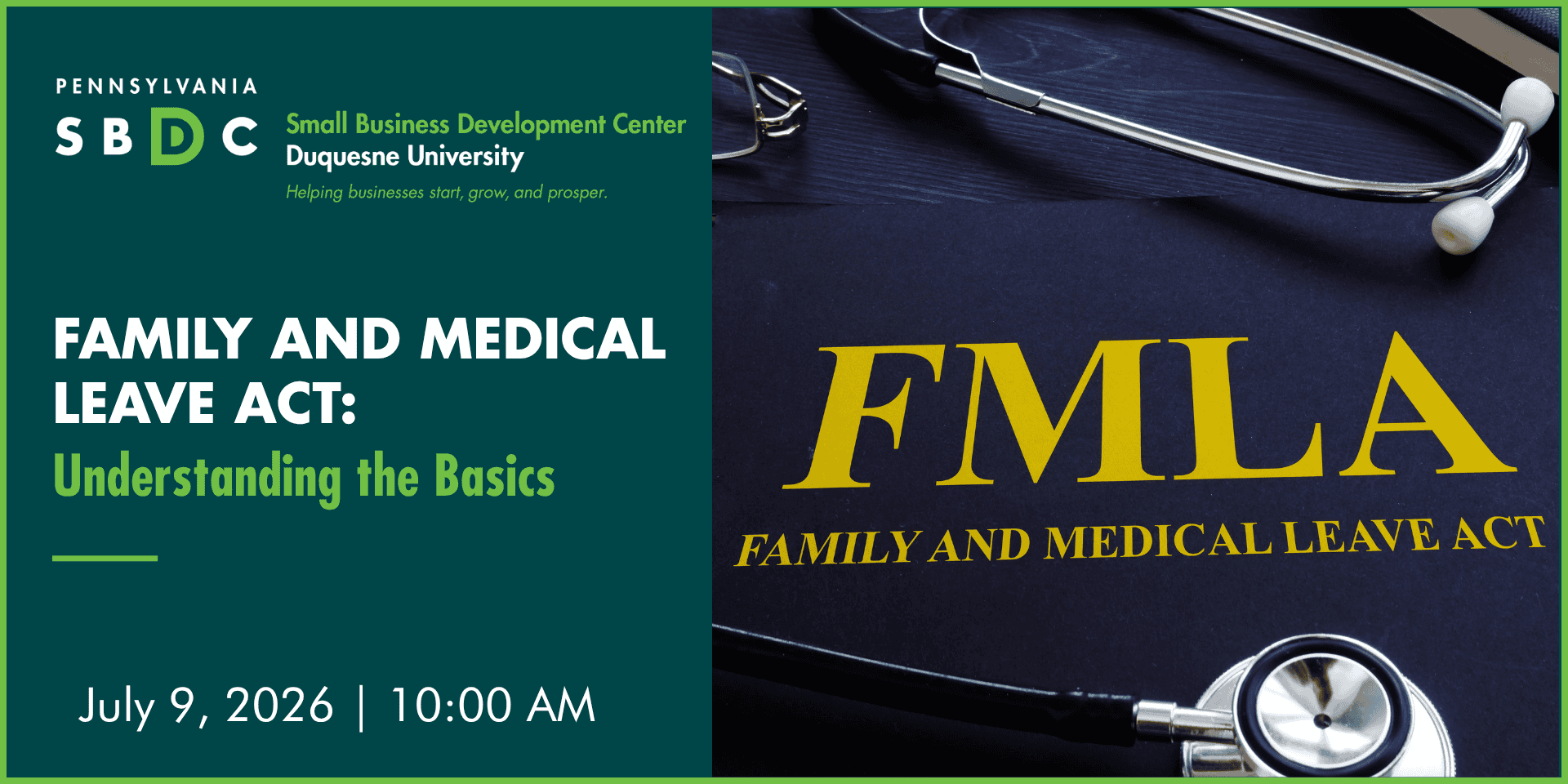 PENNSYLVANIA
SBDC Small Business Development Center
Duquesne University
Helping businesses start, grow, and prosper.

FAMILY AND MEDICAL LEAVE ACT:
Understanding the Basics

July 9, 2026 | 10:00 AM

FMLA
FAMILY AND MEDICAL LEAVE ACT